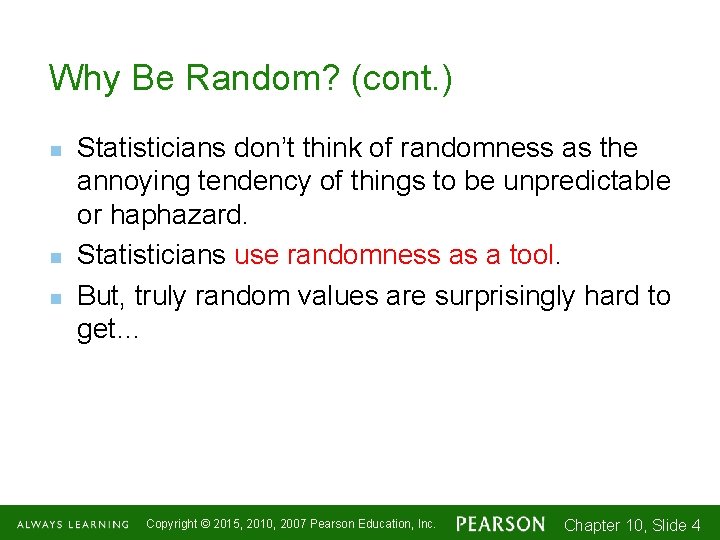 Why Be Random? (cont.)

- Statisticians don’t think of randomness as the annoying tendency of things to be unpredictable or haphazard.
- Statisticians use randomness as a tool.
- But, truly random values are surprisingly hard to get…

ALWAYS LEARNING Copyright © 2015, 2010, 2007 Pearson Education, Inc. PEARSON Chapter 10, Slide 4